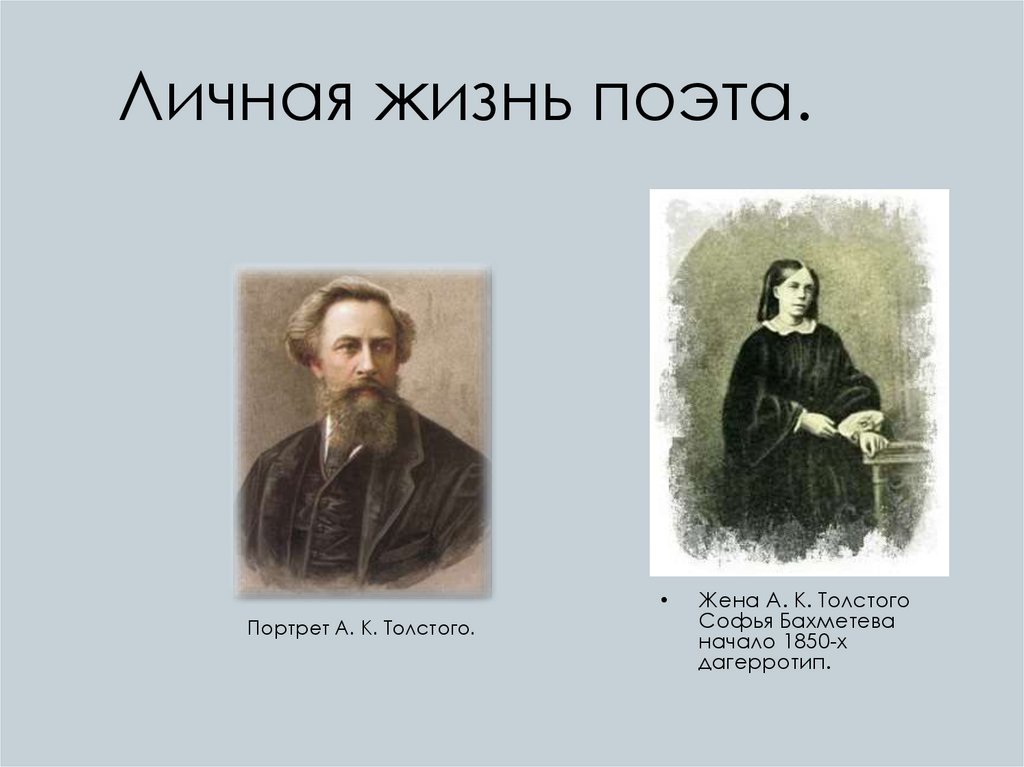 Личная жизнь поэта.

Портрет А. К. Толстого.

• Жена А. К. Толстого Софья Бахметева начало 1850-х дагерротип.